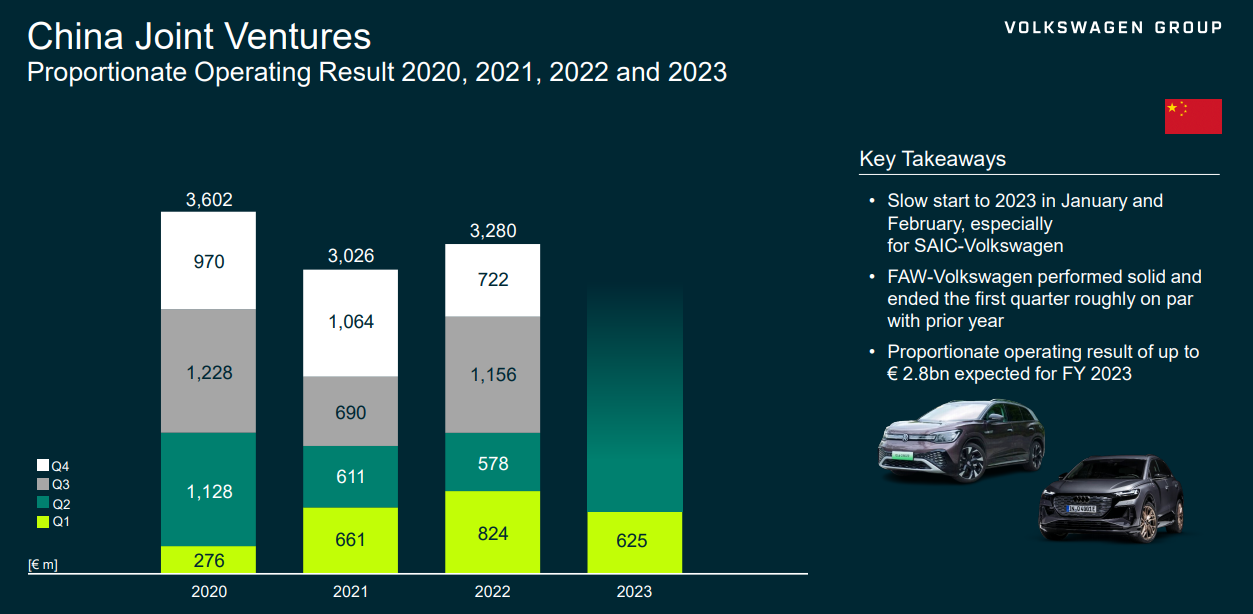 China Joint Ventures
Proportionate Operating Result 2020, 2021, 2022 and 2023

VOLKSWAGEN GROUP

3,602
970
1,228
1,128
276

3,026
1,064
690
611
661

3,280
722
1,156
578
824

625

Q4
Q3
Q2
Q1

[€ m]

2020
2021
2022
2023

Key Takeaways

• Slow start to 2023 in January and February, especially for SAIC-Volkswagen

• FAW-Volkswagen performed solid and ended the first quarter roughly on par with prior year

• Proportionate operating result of up to € 2.8bn expected for FY 2023